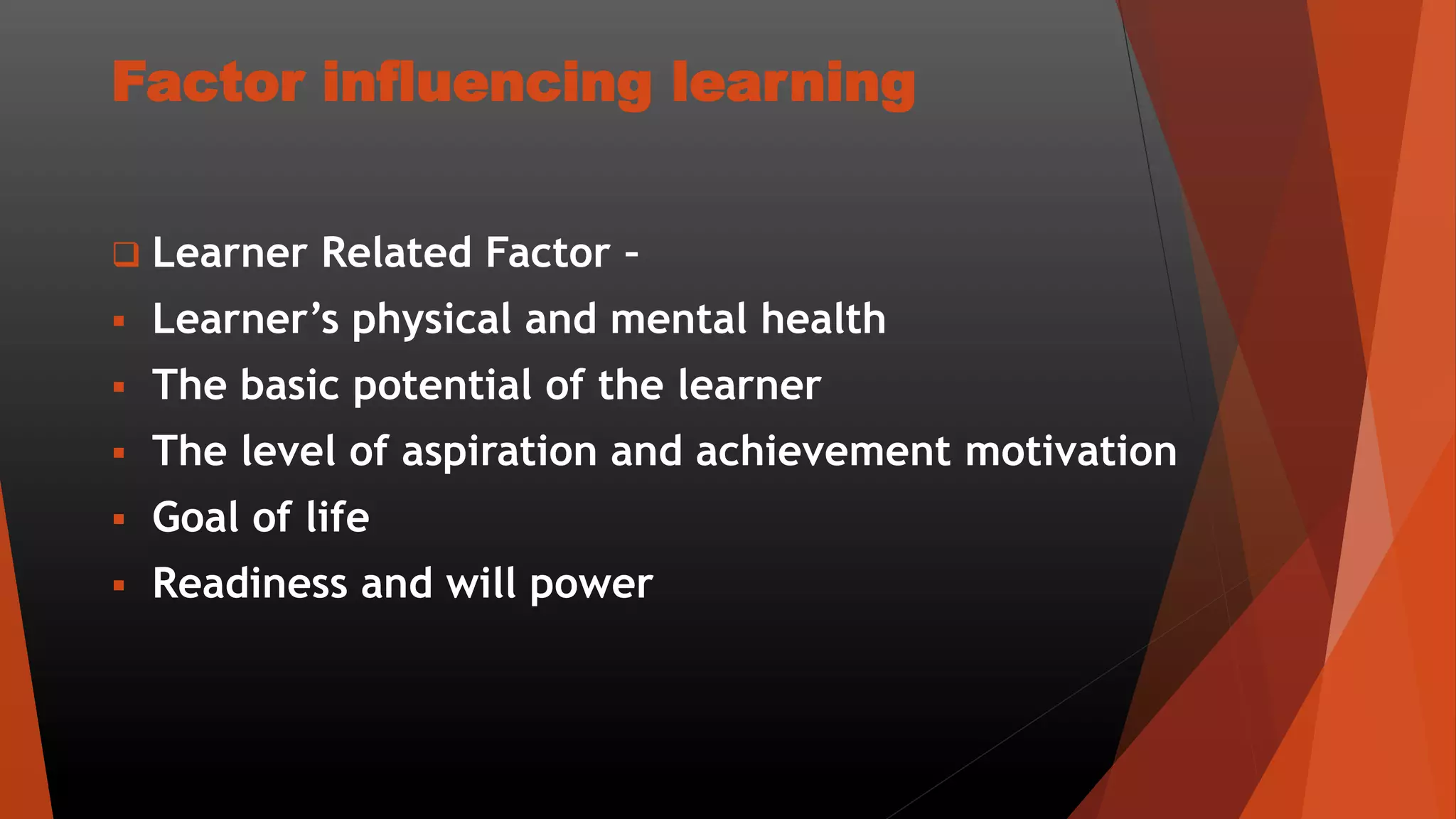 Factor influencing learning

❑ Learner Related Factor -
▪ Learner's physical and mental health
▪ The basic potential of the learner
▪ The level of aspiration and achievement motivation
▪ Goal of life
▪ Readiness and will power